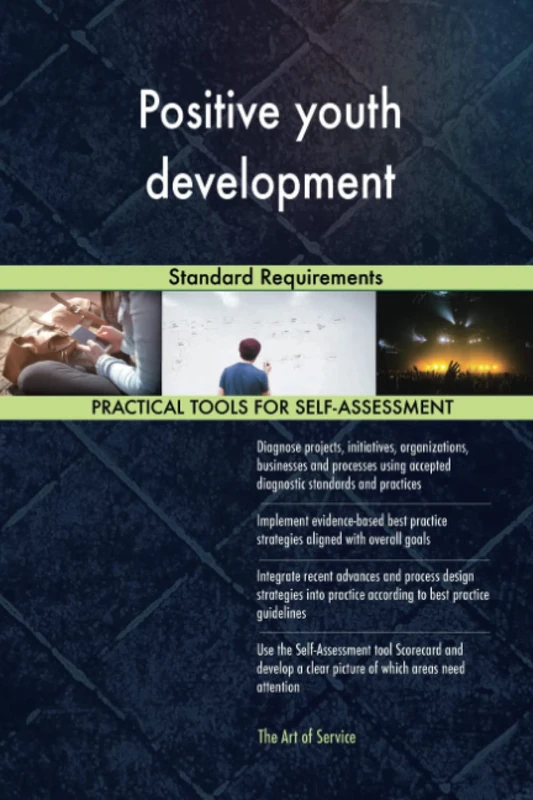 Positive youth development

Standard Requirements

PRACTICAL TOOLS FOR SELF-ASSESSMENT

Diagnose projects, initiatives, organizations, businesses and processes using accepted diagnostic standards and practices

Implement evidence-based best practice strategies aligned with overall goals

Integrate recent advances and process design strategies into practice according to best practice guidelines

Use the Self-Assessment tool Scorecard and develop a clear picture of which areas need attention

The Art of Service